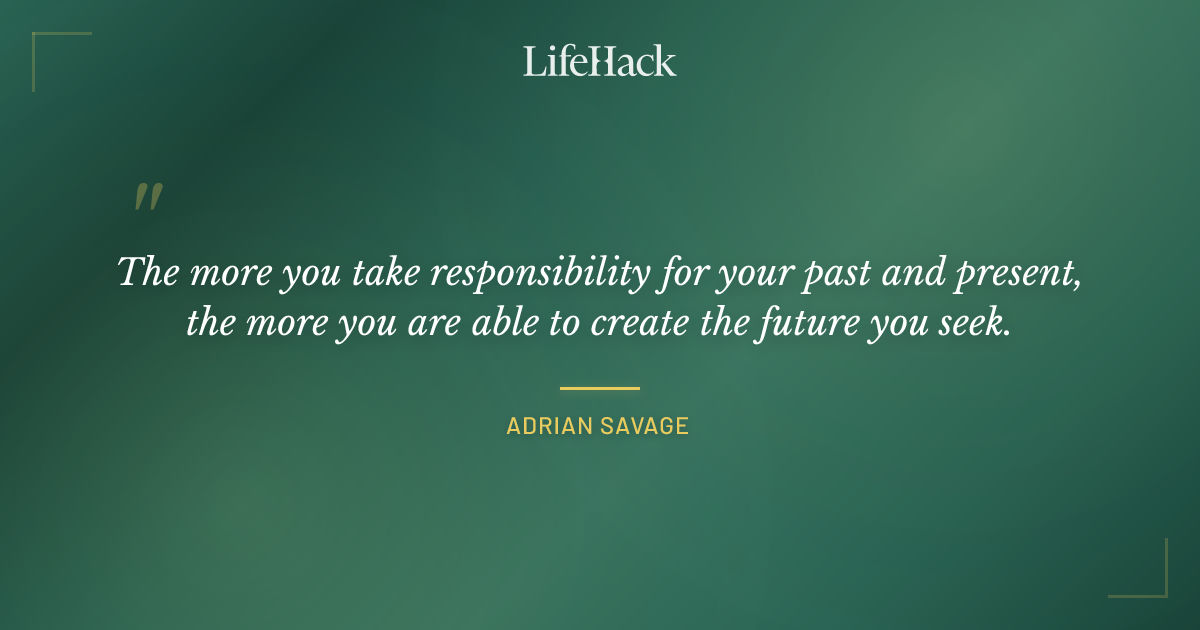 LifeHack

"

The more you take responsibility for your past and present, the more you are able to create the future you seek.

ADRIAN SAVAGE